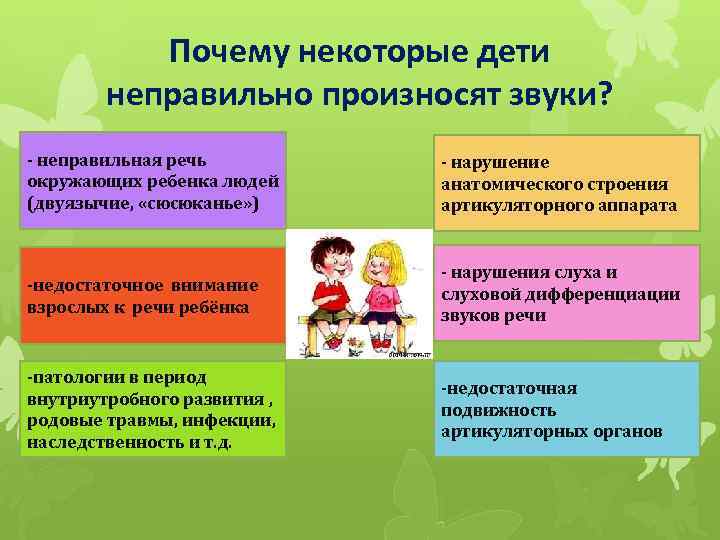 Почему некоторые дети неправильно произносят звуки?

- неправильная речь окружающих ребенка людей (двуязычие, «сюсюканье»)

-недостаточное внимание взрослых к речи ребёнка

-патологии в период внутриутробного развития , родовые травмы, инфекции, наследственность и т.д.

- нарушение анатомического строения артикуляторного аппарата

- нарушения слуха и слуховой дифференциации звуков речи

-недостаточная подвижность артикуляторных органов